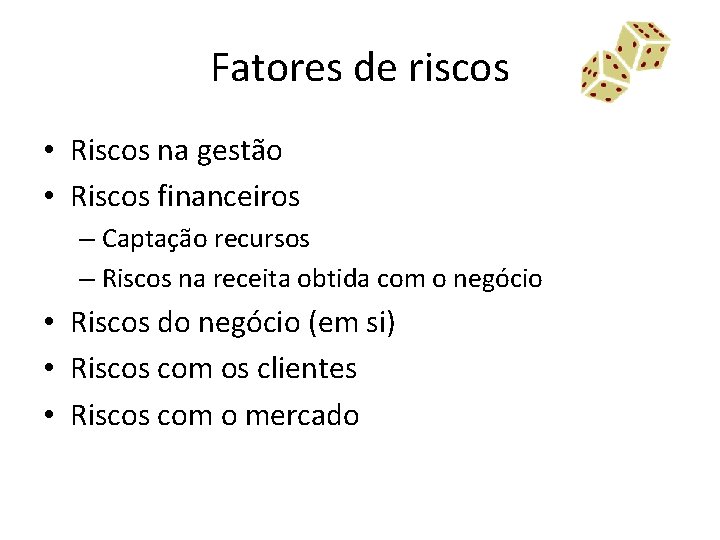 Fatores de riscos

• Riscos na gestão
• Riscos financeiros
– Captação recursos
– Riscos na receita obtida com o negócio
• Riscos do negócio (em si)
• Riscos com os clientes
• Riscos com o mercado